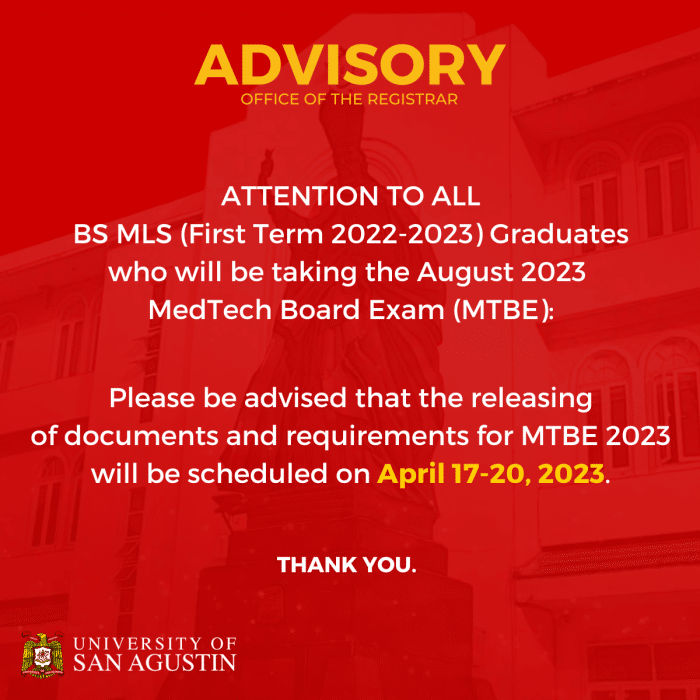 ADVISORY
OFFICE OF THE REGISTRAR

ATTENTION TO ALL
BS MLS (First Term 2022-2023) Graduates who will be taking the August 2023 MedTech Board Exam (MTBE):

Please be advised that the releasing of documents and requirements for MTBE 2023 will be scheduled on April 17-20, 2023.

THANK YOU.

UNIVERSITY OF
SAN AGUSTIN